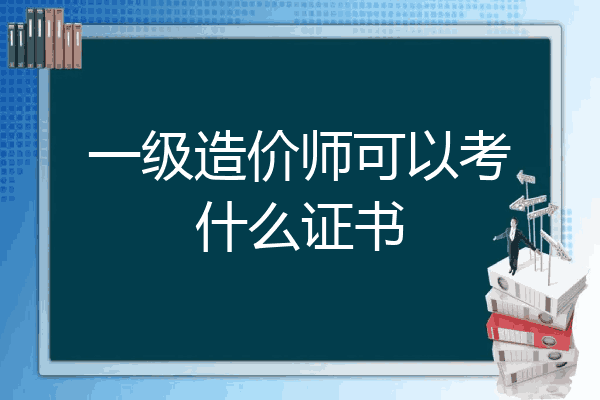 一级造价师可以考什么证书